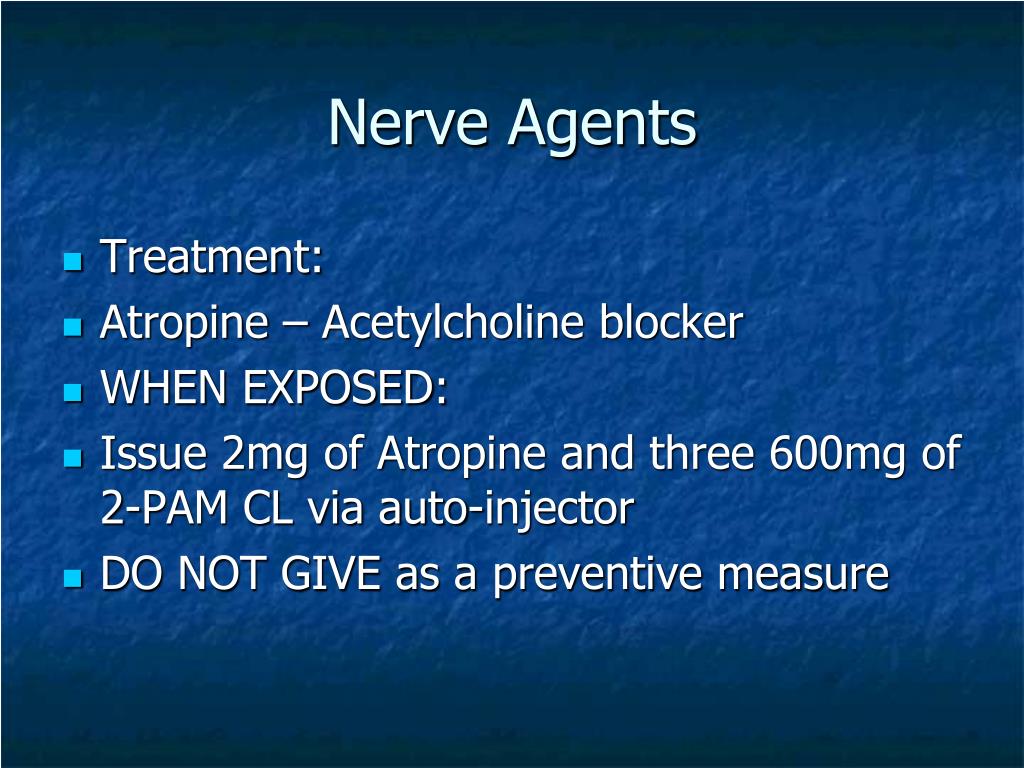 Nerve Agents

- Treatment:
- Atropine – Acetylcholine blocker
- WHEN EXPOSED:
- Issue 2mg of Atropine and three 600mg of 2-PAM CL via auto-injector
- DO NOT GIVE as a preventive measure